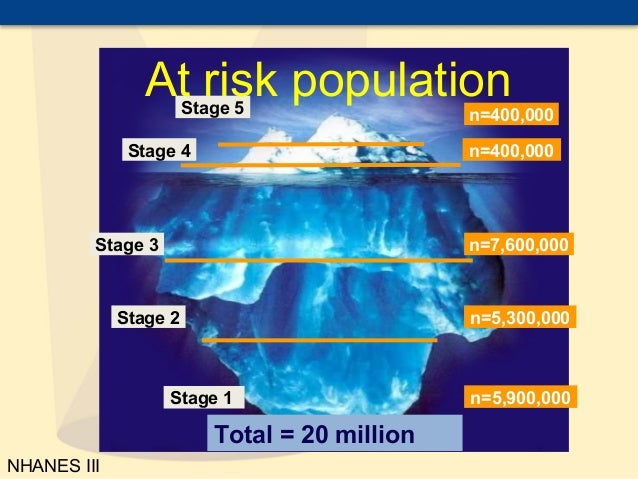 At risk population

Stage 5
n=400,000

Stage 4
n=400,000

Stage 3
n=7,600,000

Stage 2
n=5,300,000

Stage 1
n=5,900,000

Total = 20 million

NHANES III